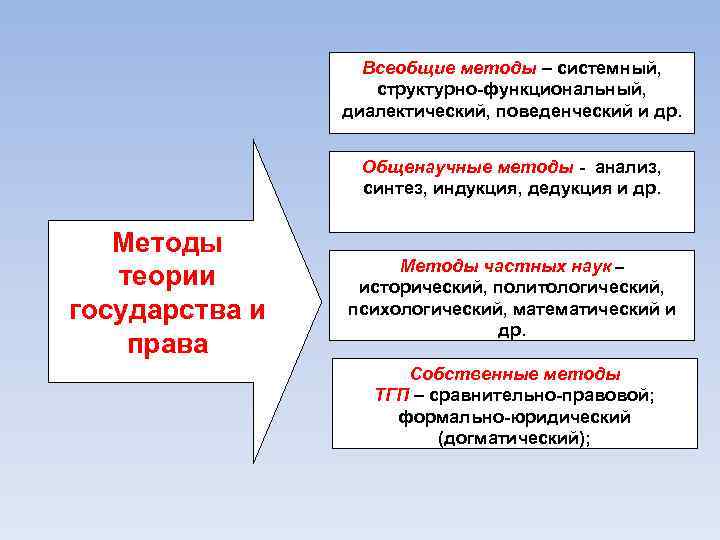 Методы теории государства и права

Всеобщие методы – системный, структурно-функциональный, диалектический, поведенческий и др.

Общенаучные методы - анализ, синтез, индукция, дедукция и др.

Методы частных наук – исторический, политологический, психологический, математический и др.

Собственные методы ТГП – сравнительно-правовой; формально-юридический (догматический);